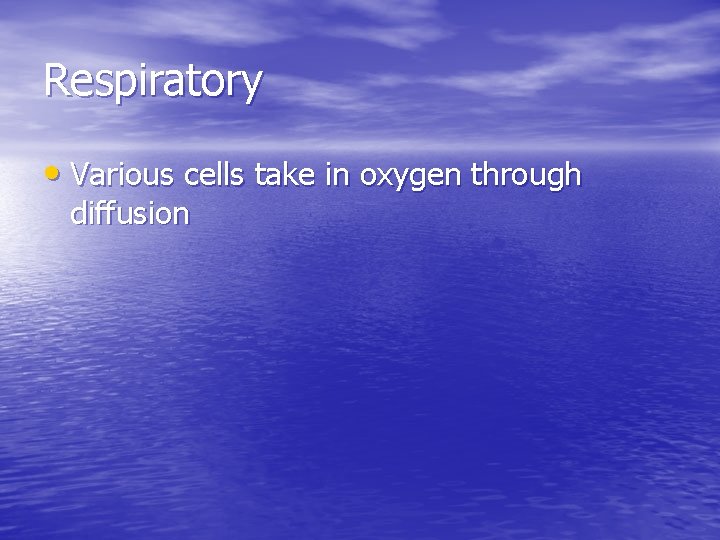 Respiratory

• Various cells take in oxygen through diffusion